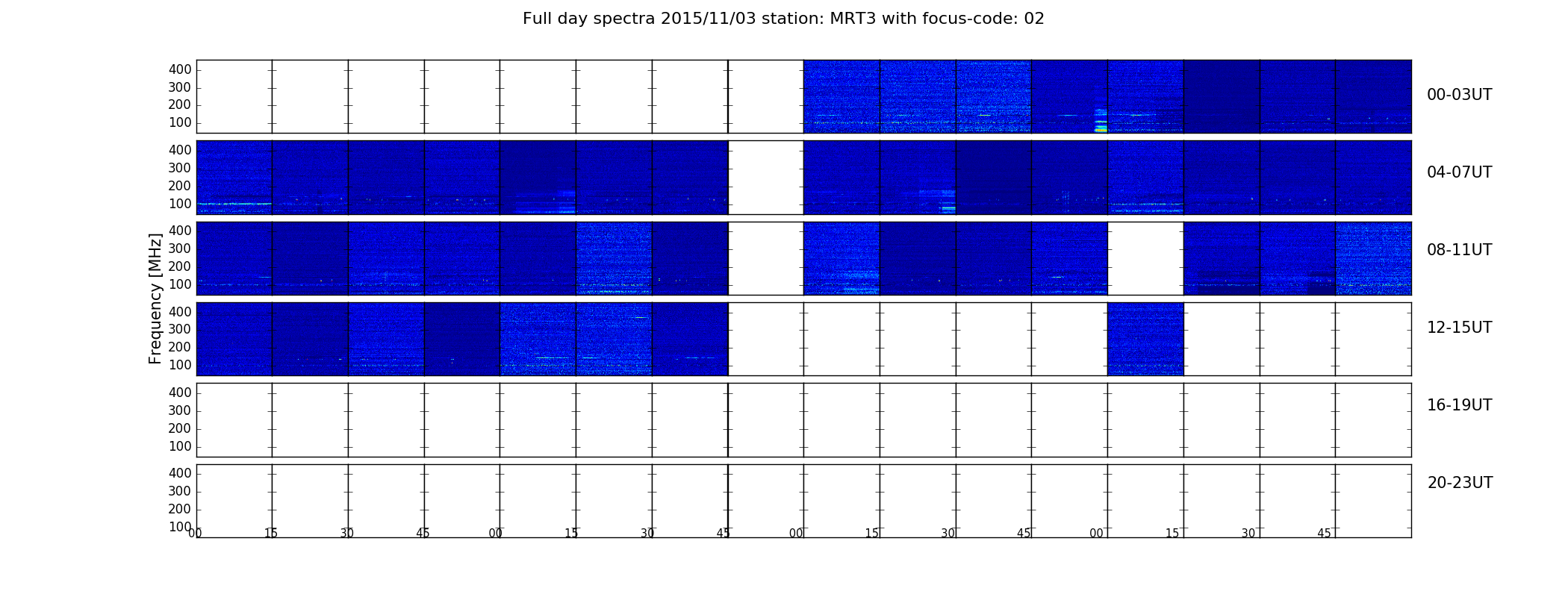 Full day spectra 2015/11/03 station: MRT3 with focus-code: 02

Frequency [MHz]

400
300
200
100

00-03UT

400
300
200
100

04-07UT

400
300
200
100

08-11UT

400
300
200
100

12-15UT

400
300
200
100

16-19UT

400
300
200
100

20-23UT

00 15 30 45 00 15 30 45 00 15 30 45 00 15 30 45